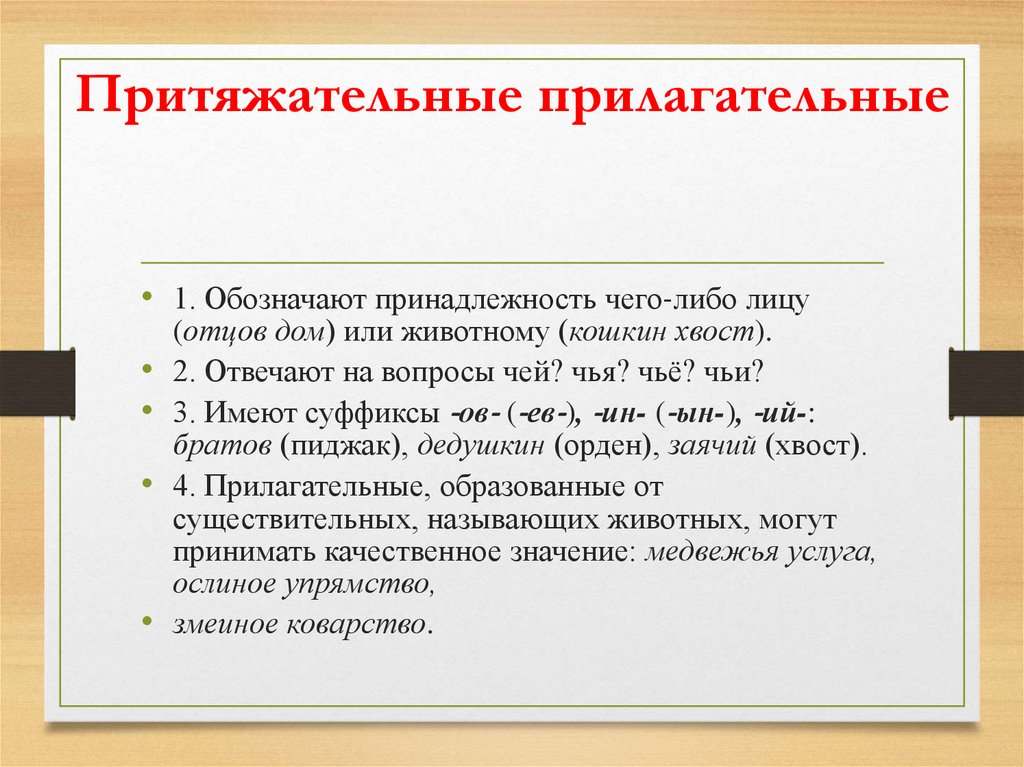 Притяжательные прилагательные

• 1. Обозначают принадлежность чего-либо лицу (отцов дом) или животному (кошкин хвост).
• 2. Отвечают на вопросы чей? чья? чьё? чьи?
• 3. Имеют суффиксы -ов- (-ев-), -ин- (-ын-), -ий-: братов (пиджак), дедушкин (орден), заячий (хвост).
• 4. Прилагательные, образованные от существительных, называющих животных, могут принимать качественное значение: медвежья услуга, ослиное упрямство,
• змеиное коварство.